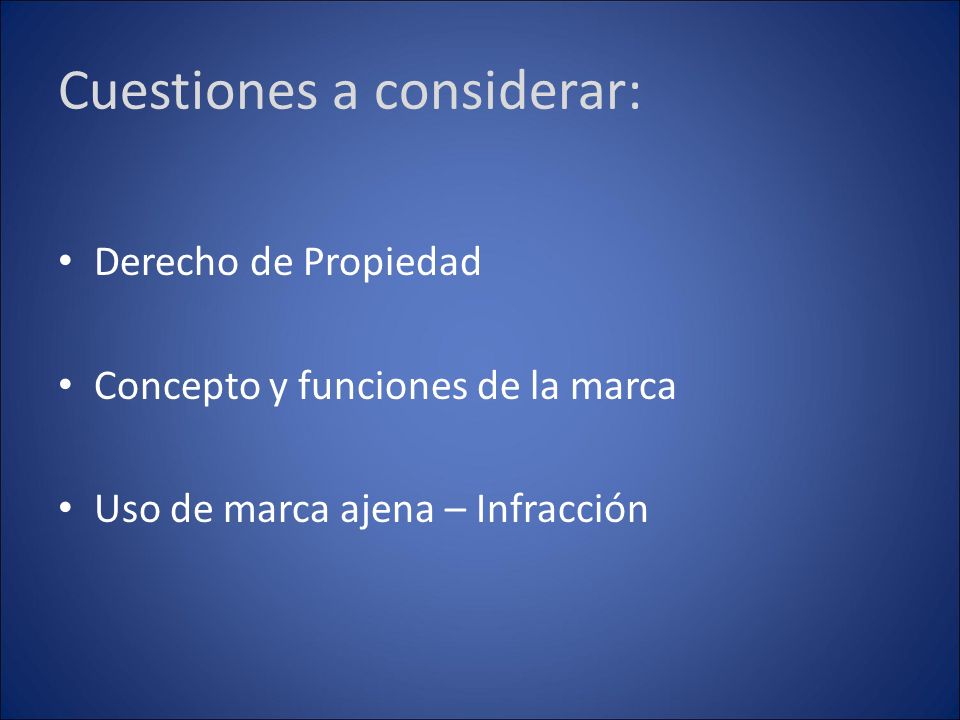 Cuestiones a considerar:

• Derecho de Propiedad

• Concepto y funciones de la marca

• Uso de marca ajena – Infracción